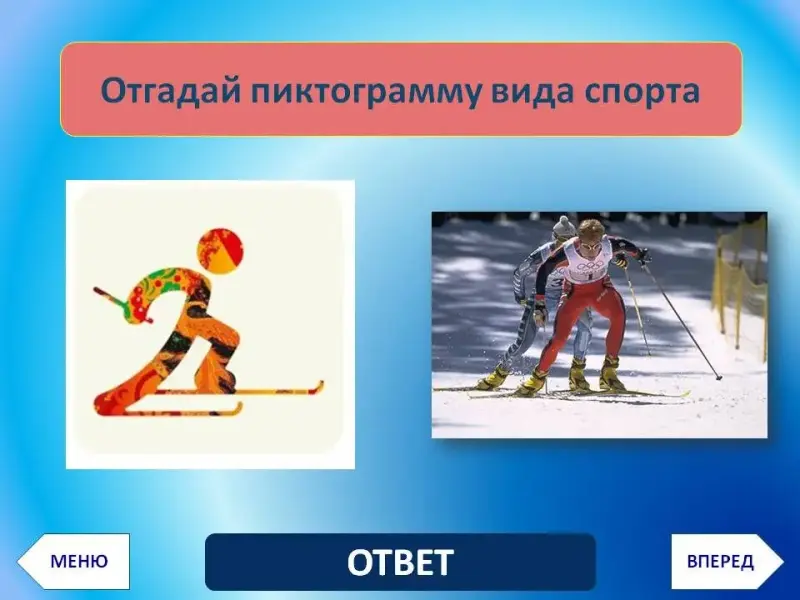 Отгадай пиктограмму вида спорта

МЕНЮ

ОТВЕТ

ВПЕРЕД